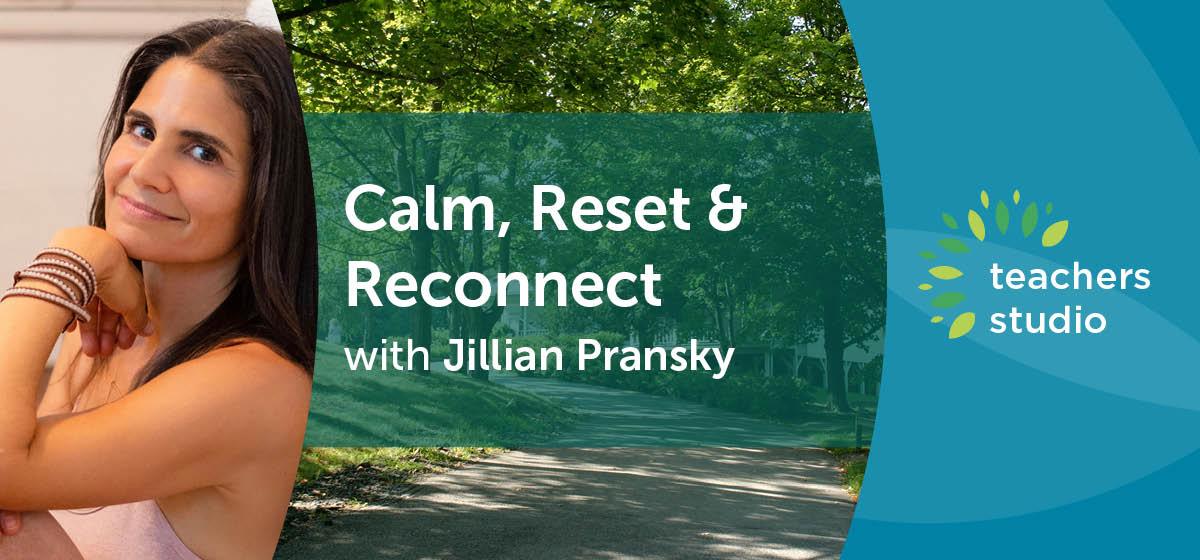 Calm, Reset & Reconnect
with Jillian Pransky

teachers studio